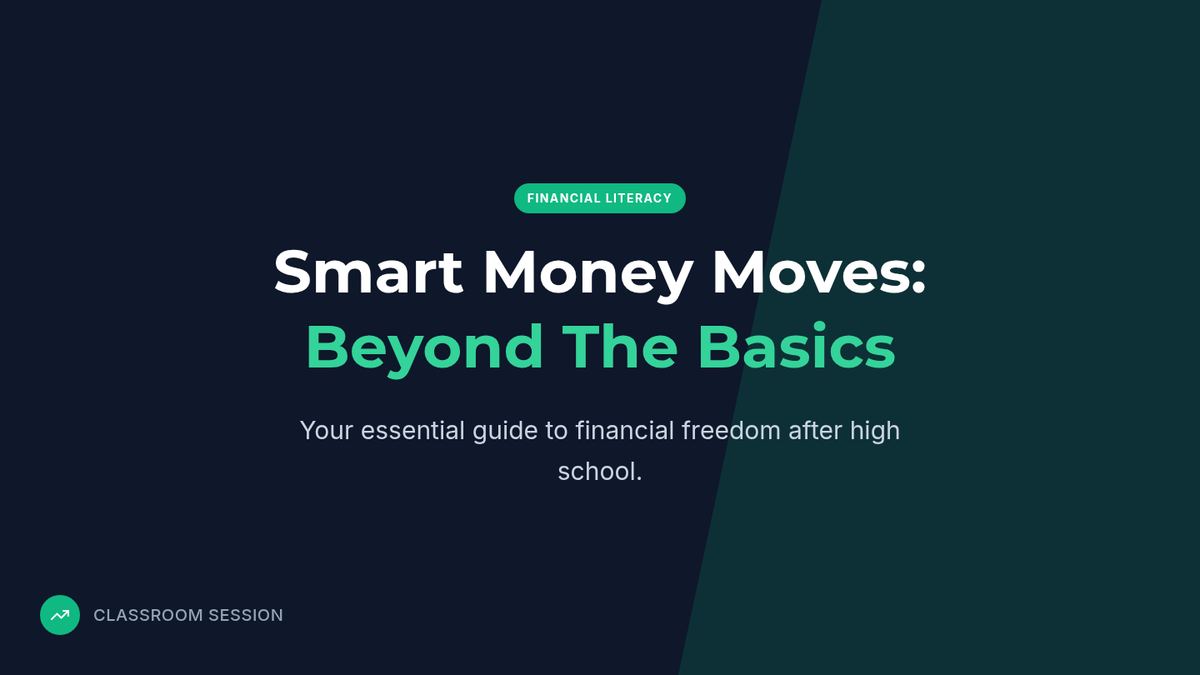 FINANCIAL LITERACY

Smart Money Moves:
Beyond The Basics

Your essential guide to financial freedom after high school.

CLASSROOM SESSION